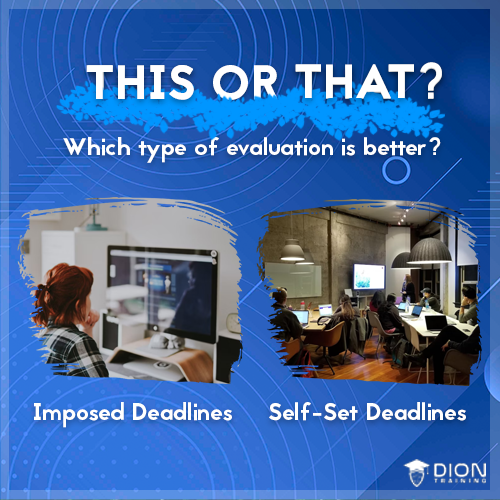 THIS OR THAT?

Which type of evaluation is better?

Imposed Deadlines

Self-Set Deadlines

DION TRAINING